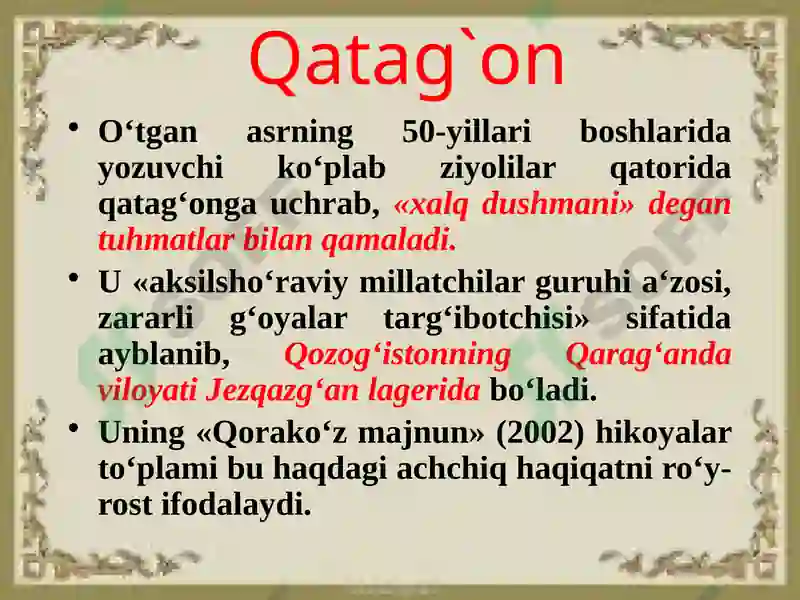 Qatag`on

• O‘tgan asrning 50-yillari boshlarida yozuvchi ko‘plab ziyolilar qatorida qatag‘onga uchrab, «xalq dushmani» degan tuhmatlar bilan qamaladi.

• U «aksilsho‘raviy millatchilar guruhi a‘zosi, zararli g‘oyalar targ‘ibotchisi» sifatida ayblanib, Qozog‘istonning Qarag‘anda viloyati Jezqazg‘an lagerida bo‘ladi.

• Uning «Qorako‘z majnun» (2002) hikoyalar to‘plami bu haqdagi achchiq haqiqatni ro‘y-rost ifodalaydi.